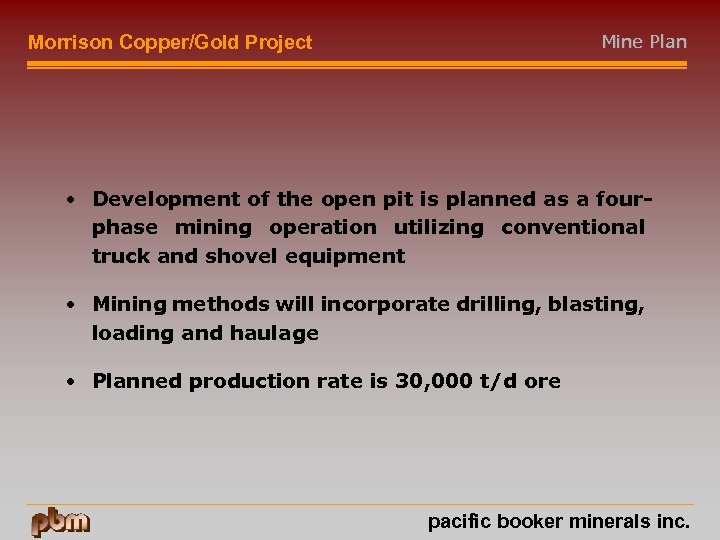 Morrison Copper/Gold Project

Mine Plan

• Development of the open pit is planned as a four-phase mining operation utilizing conventional truck and shovel equipment

• Mining methods will incorporate drilling, blasting, loading and haulage

• Planned production rate is 30,000 t/d ore

pbm

pacific booker minerals inc.